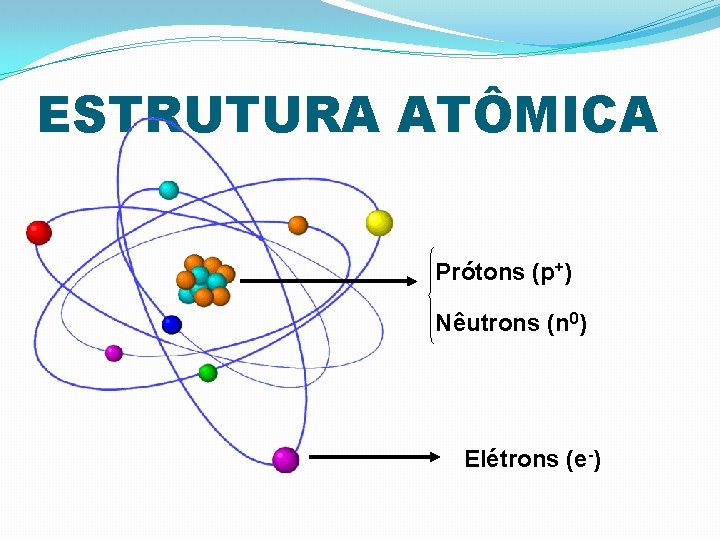 ESTRUTURA ATÔMICA

Prótons ($p^+$)

Nêutrons ($n^0$)

Elétrons ($e^-$)